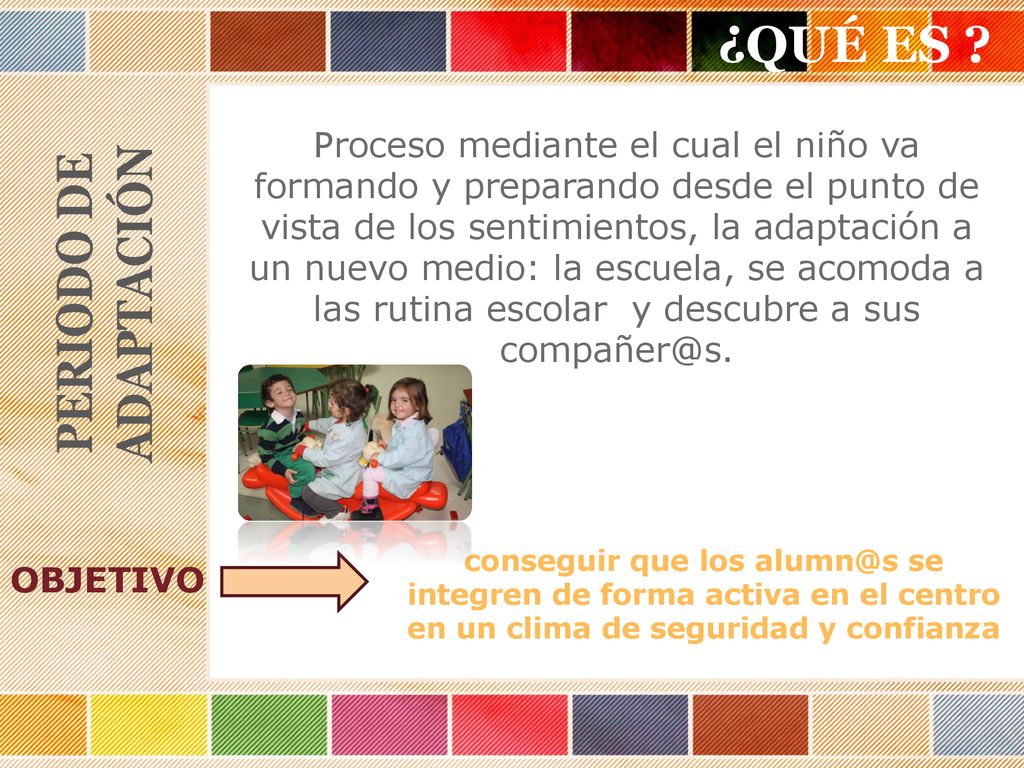 ¿QUÉ ES ?

PERIODO DE ADAPTACIÓN

Proceso mediante el cual el niño va formando y preparando desde el punto de vista de los sentimientos, la adaptación a un nuevo medio: la escuela, se acomoda a las rutina escolar y descubre a sus compañer@s.

OBJETIVO

conseguir que los alumn@s se integren de forma activa en el centro en un clima de seguridad y confianza